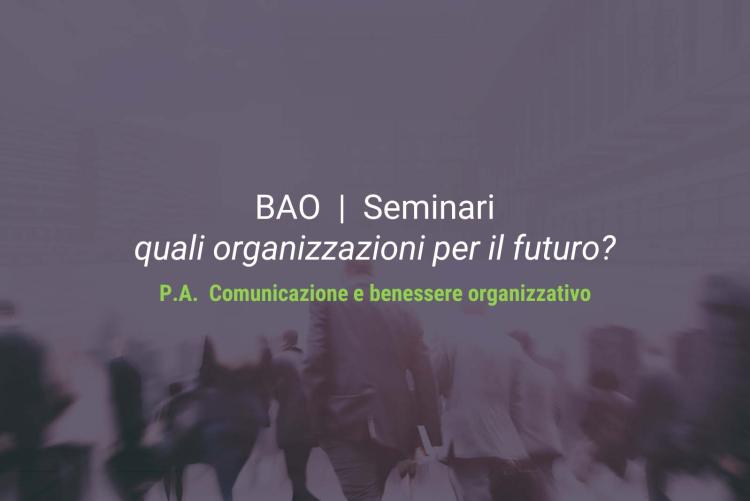 BAO | Seminari
quali organizzazioni per il futuro?
P.A. Comunicazione e benessere organizzativo